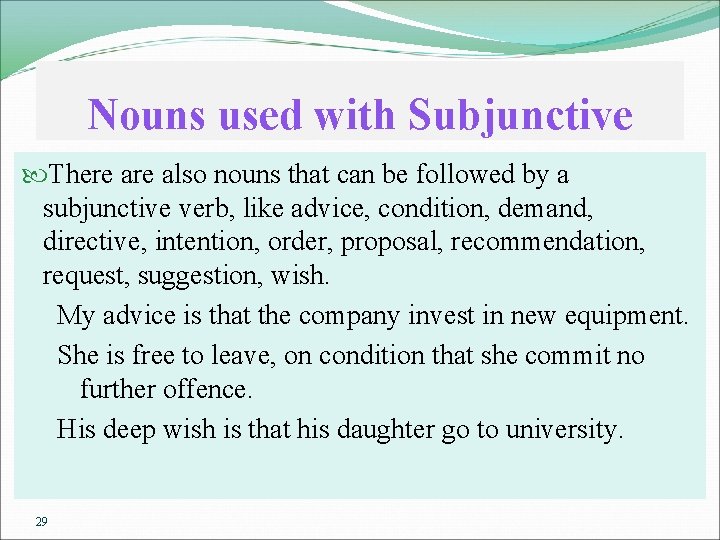 Nouns used with Subjunctive

There are also nouns that can be followed by a subjunctive verb, like advice, condition, demand, directive, intention, order, proposal, recommendation, request, suggestion, wish.

My advice is that the company invest in new equipment.

She is free to leave, on condition that she commit no further offence.

His deep wish is that his daughter go to university.

29